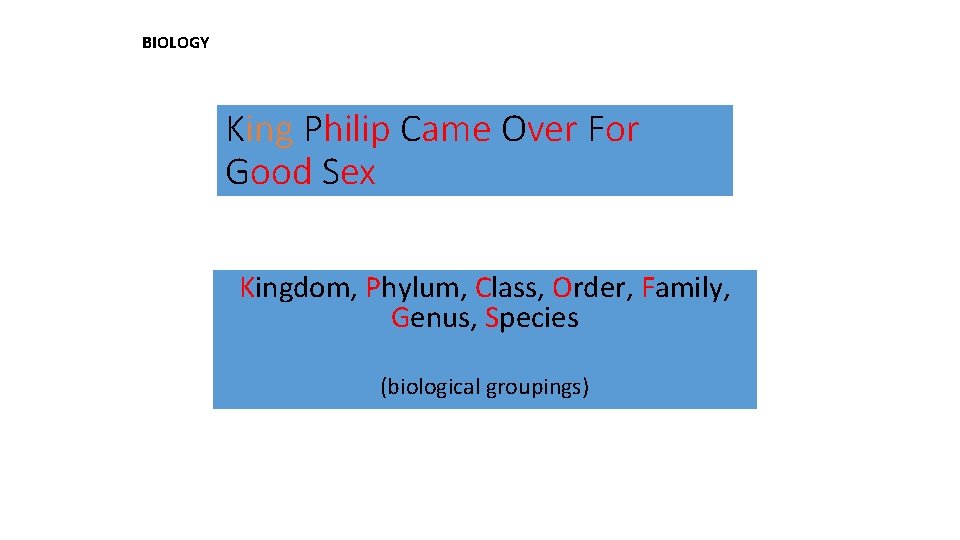 BIOLOGY

King Philip Came Over For Good Sex

Kingdom, Phylum, Class, Order, Family, Genus, Species

(biological groupings)